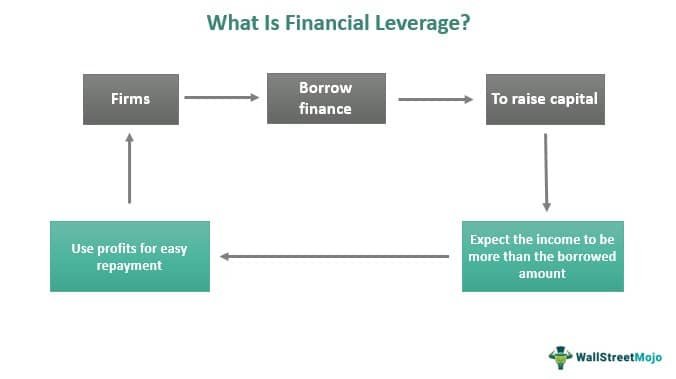 What Is Financial Leverage?

Firms

Borrow finance

To raise capital

Expect the income to be more than the borrowed amount

Use profits for easy repayment

WallStreetMojo